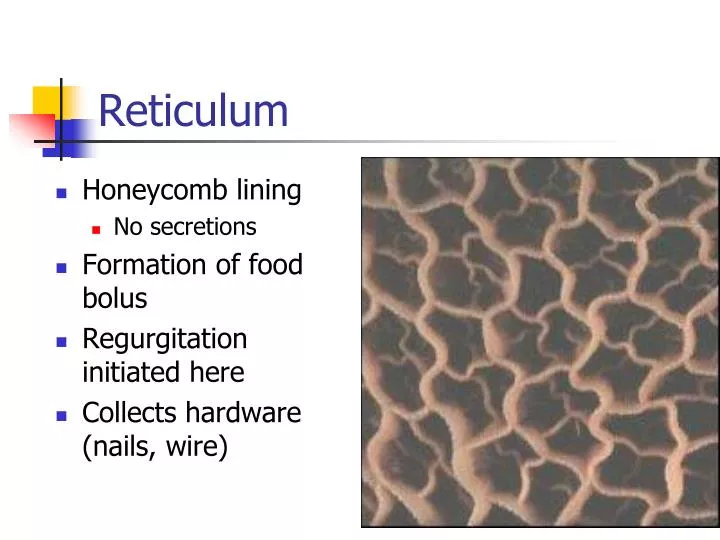 Reticulum

- Honeycomb lining
  - No secretions
- Formation of food bolus
- Regurgitation initiated here
- Collects hardware (nails, wire)